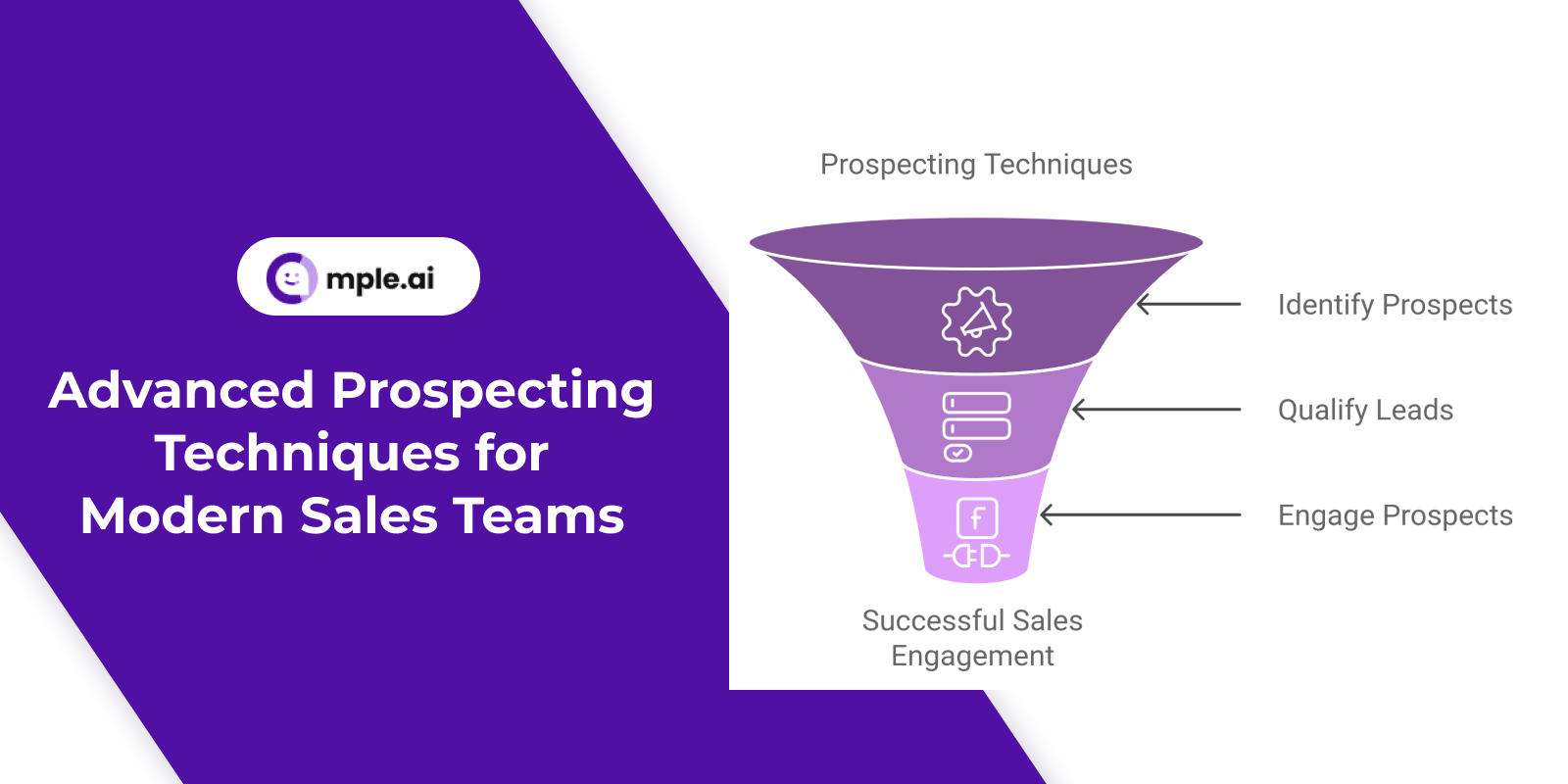 mple.ai

Advanced Prospecting Techniques for Modern Sales Teams

Prospecting Techniques

Identify Prospects

Qualify Leads

Engage Prospects

Successful Sales Engagement